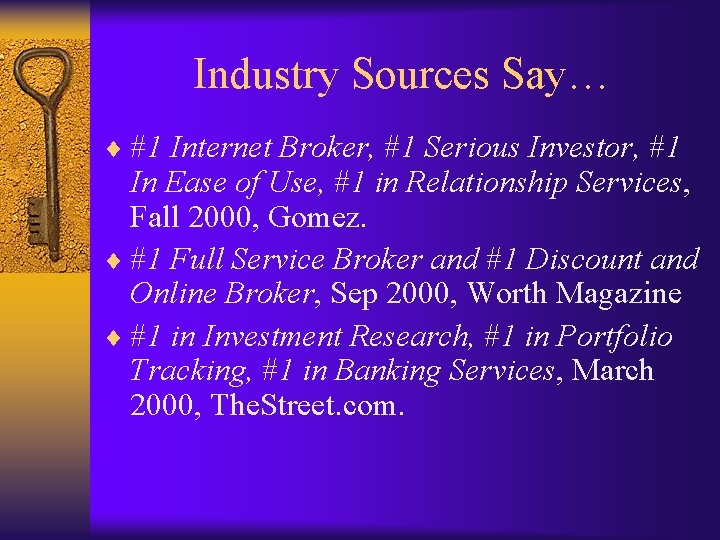 Industry Sources Say…

♦ #1 Internet Broker, #1 Serious Investor, #1 In Ease of Use, #1 in Relationship Services, Fall 2000, Gomez.

♦ #1 Full Service Broker and #1 Discount and Online Broker, Sep 2000, Worth Magazine

♦ #1 in Investment Research, #1 in Portfolio Tracking, #1 in Banking Services, March 2000, TheStreet.com.